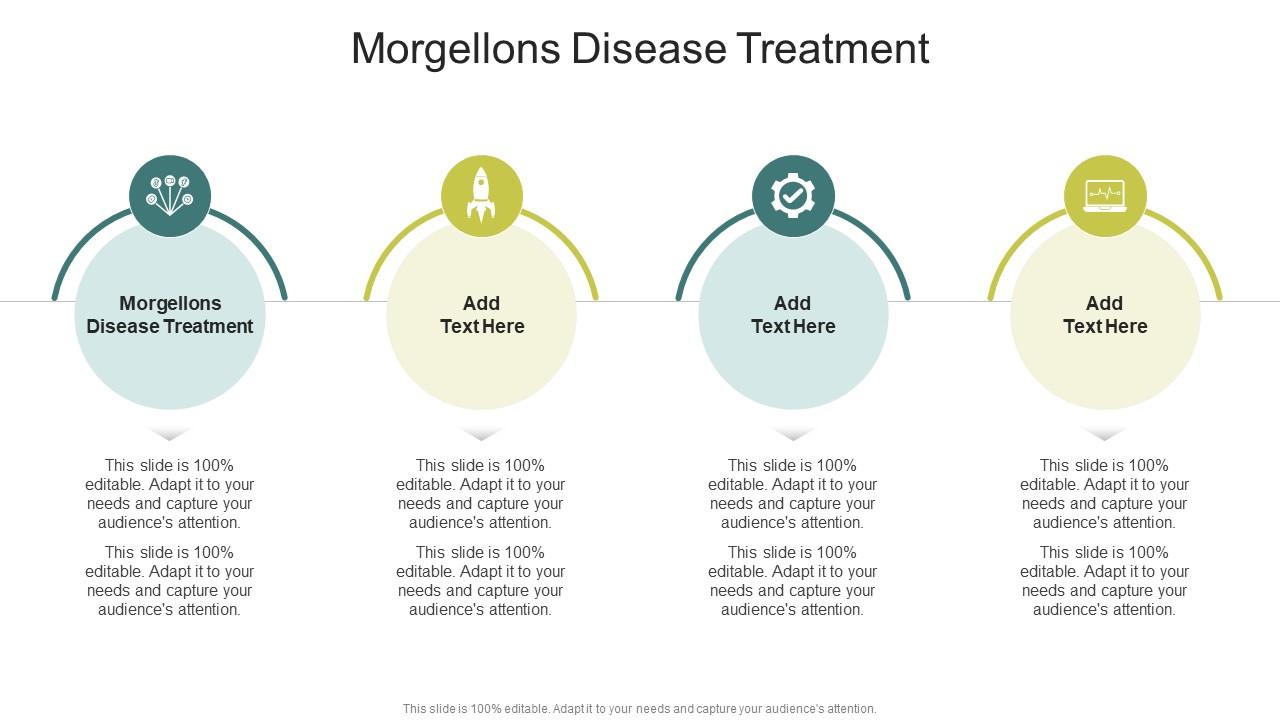 Morgellons Disease Treatment

Morgellons Disease Treatment

This slide is 100% editable. Adapt it to your needs and capture your audience's attention.

This slide is 100% editable. Adapt it to your needs and capture your audience's attention.

Add Text Here

This slide is 100% editable. Adapt it to your needs and capture your audience's attention.

This slide is 100% editable. Adapt it to your needs and capture your audience's attention.

Add Text Here

This slide is 100% editable. Adapt it to your needs and capture your audience's attention.

This slide is 100% editable. Adapt it to your needs and capture your audience's attention.

Add Text Here

This slide is 100% editable. Adapt it to your needs and capture your audience's attention.

This slide is 100% editable. Adapt it to your needs and capture your audience's attention.

This slide is 100% editable. Adapt it to your needs and capture your audience's attention.